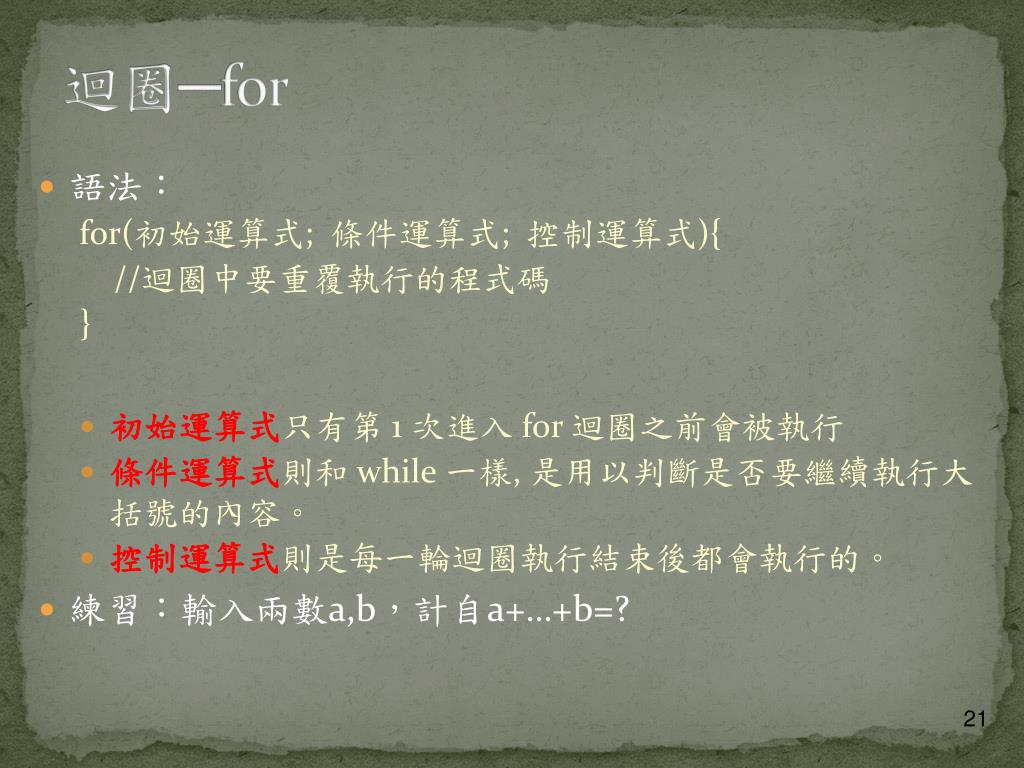 迴圈—for

語法：
for(初始運算式; 條件運算式; 控制運算式){
//迴圈中要重覆執行的程式碼
}

初始運算式只有第 1 次進入 for 迴圈之前會被執行

條件運算式則和 while 一樣, 是用以判斷是否要繼續執行大括號的內容。

控制運算式則是每一輪迴圈執行結束後都會執行的。

練習：輸入兩數a,b，計自a+…+b=?

21